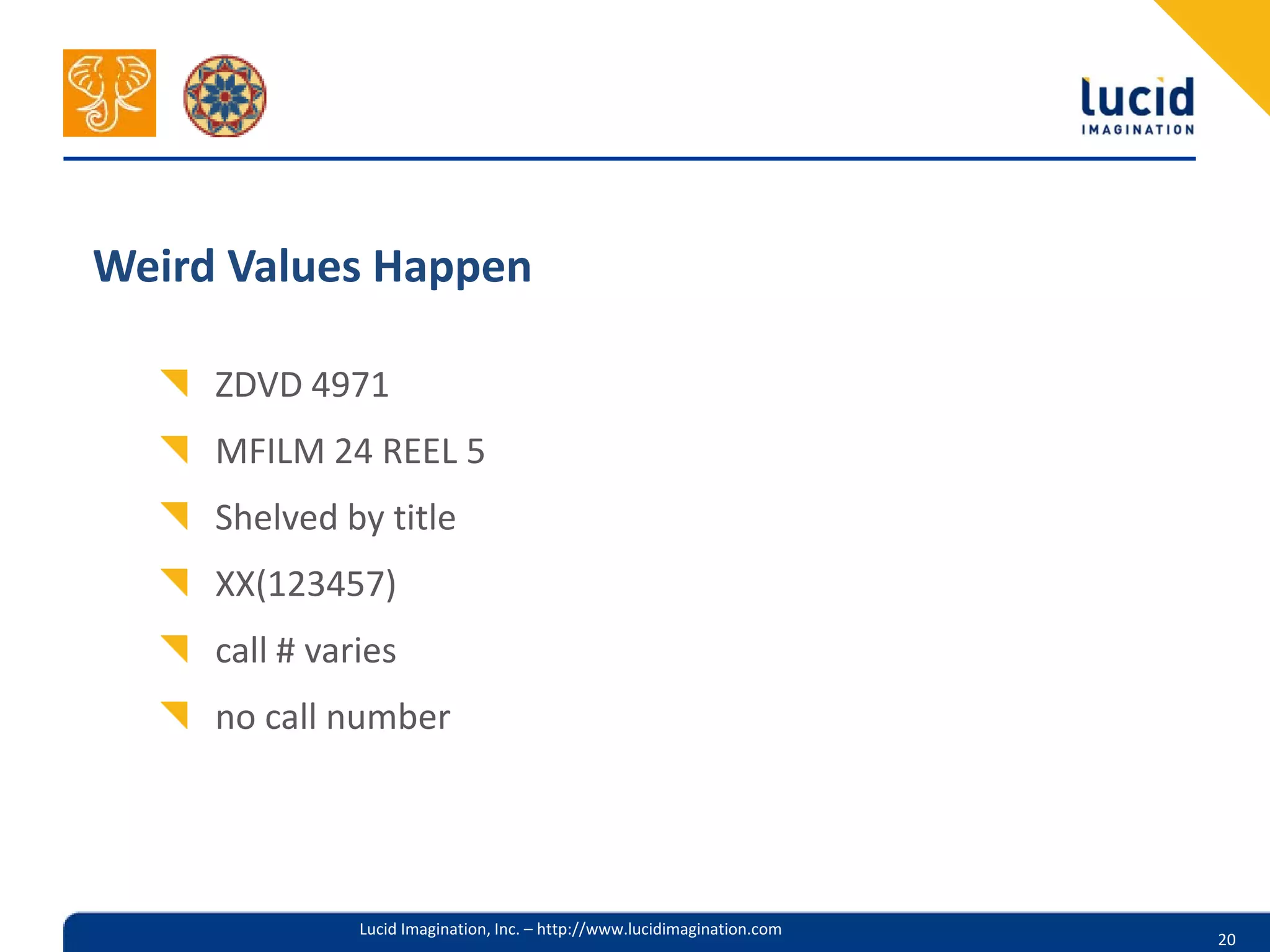 lucid
IMAGINATION

Weird Values Happen

ZDVD 4971

MFILM 24 REEL 5

Shelved by title

XX(123457)

call # varies

no call number

Lucid Imagination, Inc. – http://www.lucidimagination.com

20